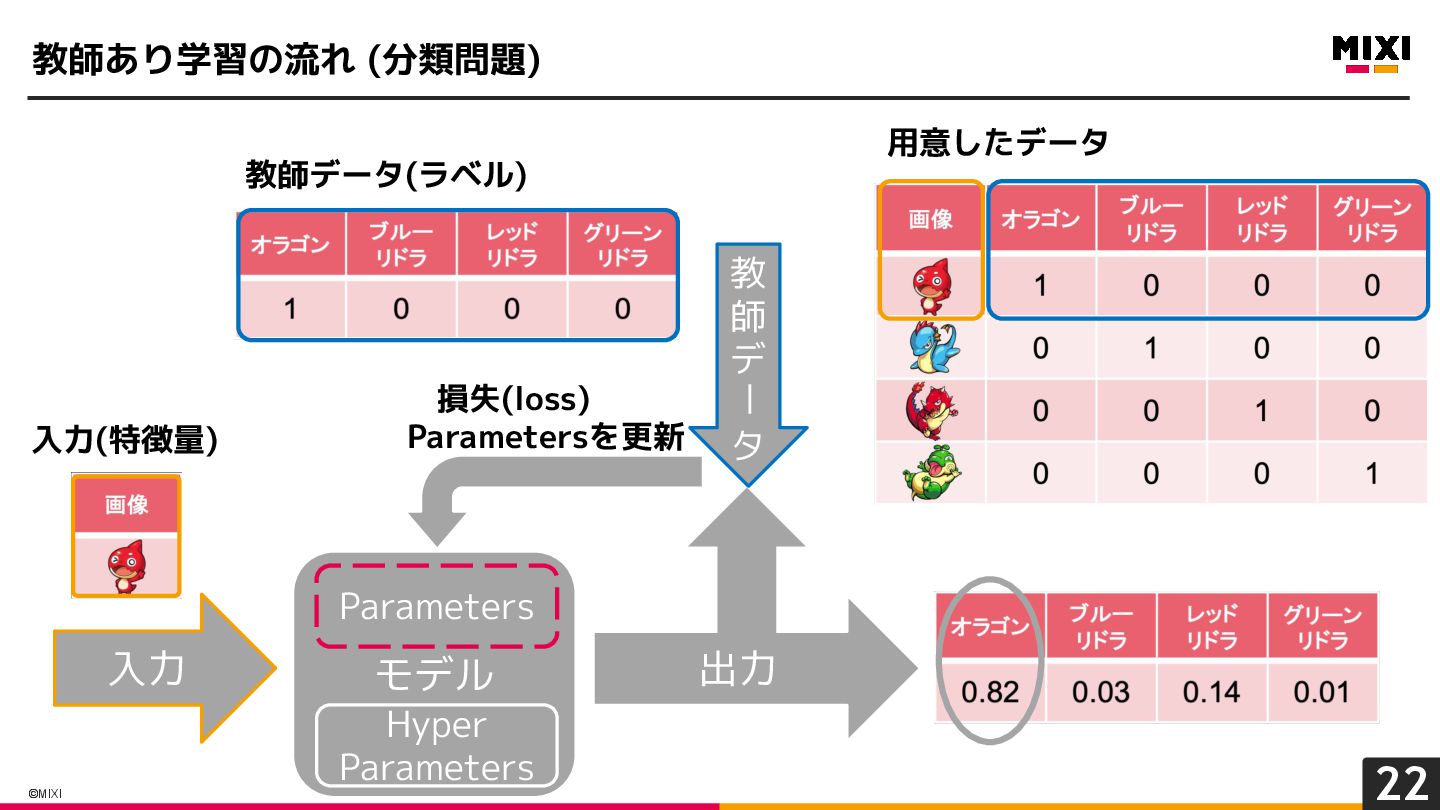 教師あり学習の流れ (分類問題)

MIXI

教師データ(ラベル)

| オラゴン | ブルーリドラ | レッドリドラ | グリーンリドラ |
|---|---|---|---|
| 1 | 0 | 0 | 0 |

教師データ

用意したデータ

| 画像 | オラゴン | ブルーリドラ | レッドリドラ | グリーンリドラ |
|---|---|---|---|---|
| | 1 | 0 | 0 | 0 |
| | 0 | 1 | 0 | 0 |
| | 0 | 0 | 1 | 0 |
| | 0 | 0 | 0 | 1 |

損失(loss)
Parametersを更新

入力(特徴量)

画像

入力

Parameters

モデル

Hyper Parameters

出力

| オラゴン | ブルーリドラ | レッドリドラ | グリーンリドラ |
|---|---|---|---|
| 0.82 | 0.03 | 0.14 | 0.01 |

©MIXI

22